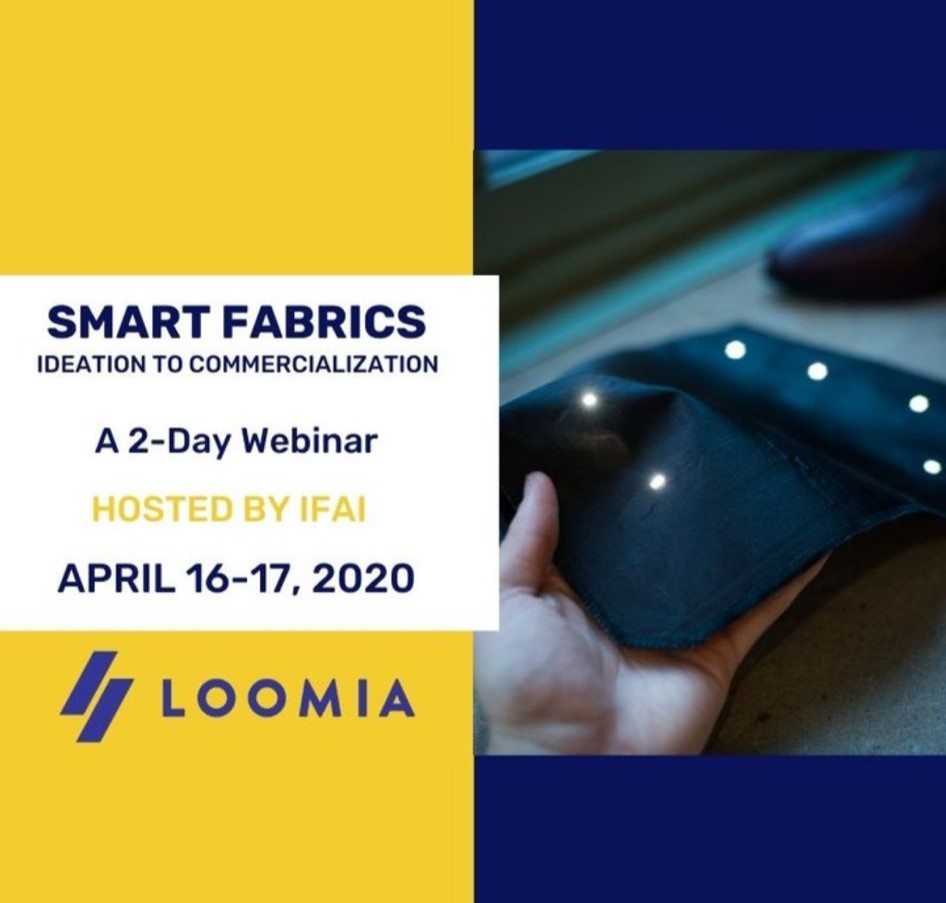 SMART FABRICS
IDEATION TO COMMERCIALIZATION

A 2-Day Webinar

HOSTED BY IFAI

APRIL 16-17, 2020

LOOMIA